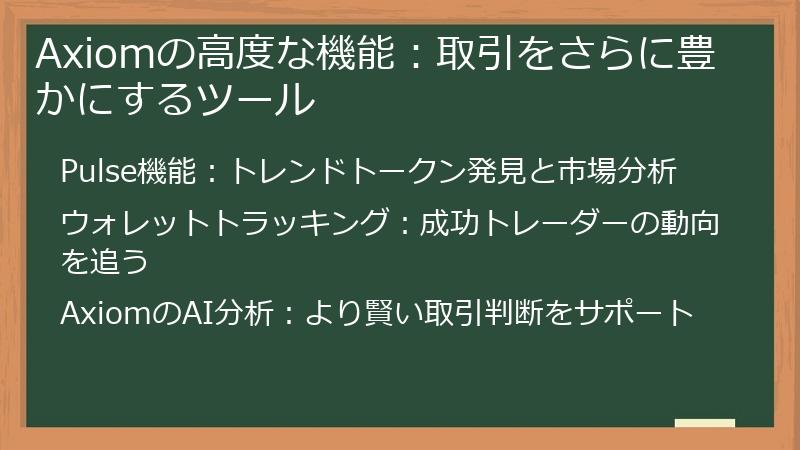 Axiomの高度な機能：取引をさらに豊かにするツール

Pulse機能：トレンドトークン発見と市場分析

ウォレットトラッキング：成功トレーダーの動向を追う

AxiomのAI分析：より賢い取引判断をサポート